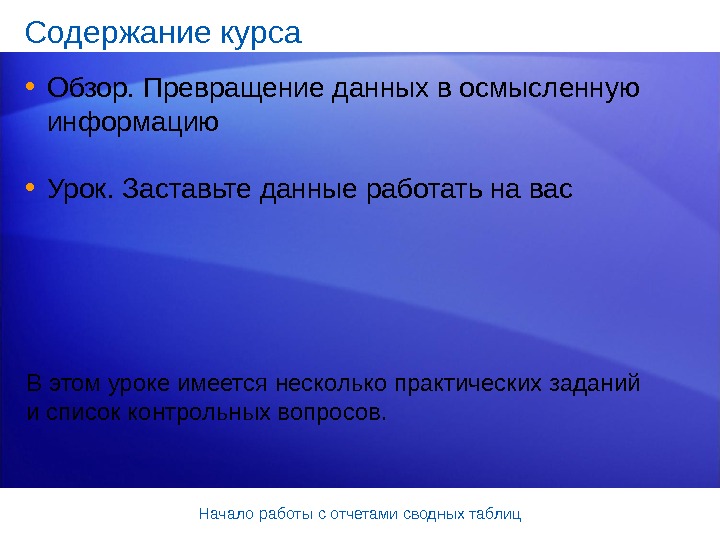 Содержание курса

• Обзор. Превращение данных в осмысленную информацию

• Урок. Заставьте данные работать на вас

В этом уроке имеется несколько практических заданий и список контрольных вопросов.

Начало работы с отчетами сводных таблиц